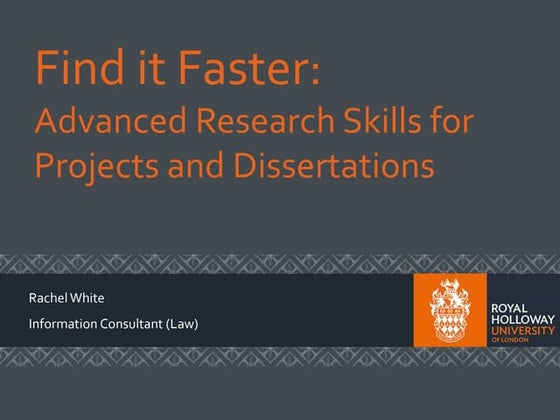 Find it Faster:
Advanced Research Skills for Projects and Dissertations

Rachel White
Information Consultant (Law)

ROYAL HOLLOWAY UNIVERSITY OF LONDON